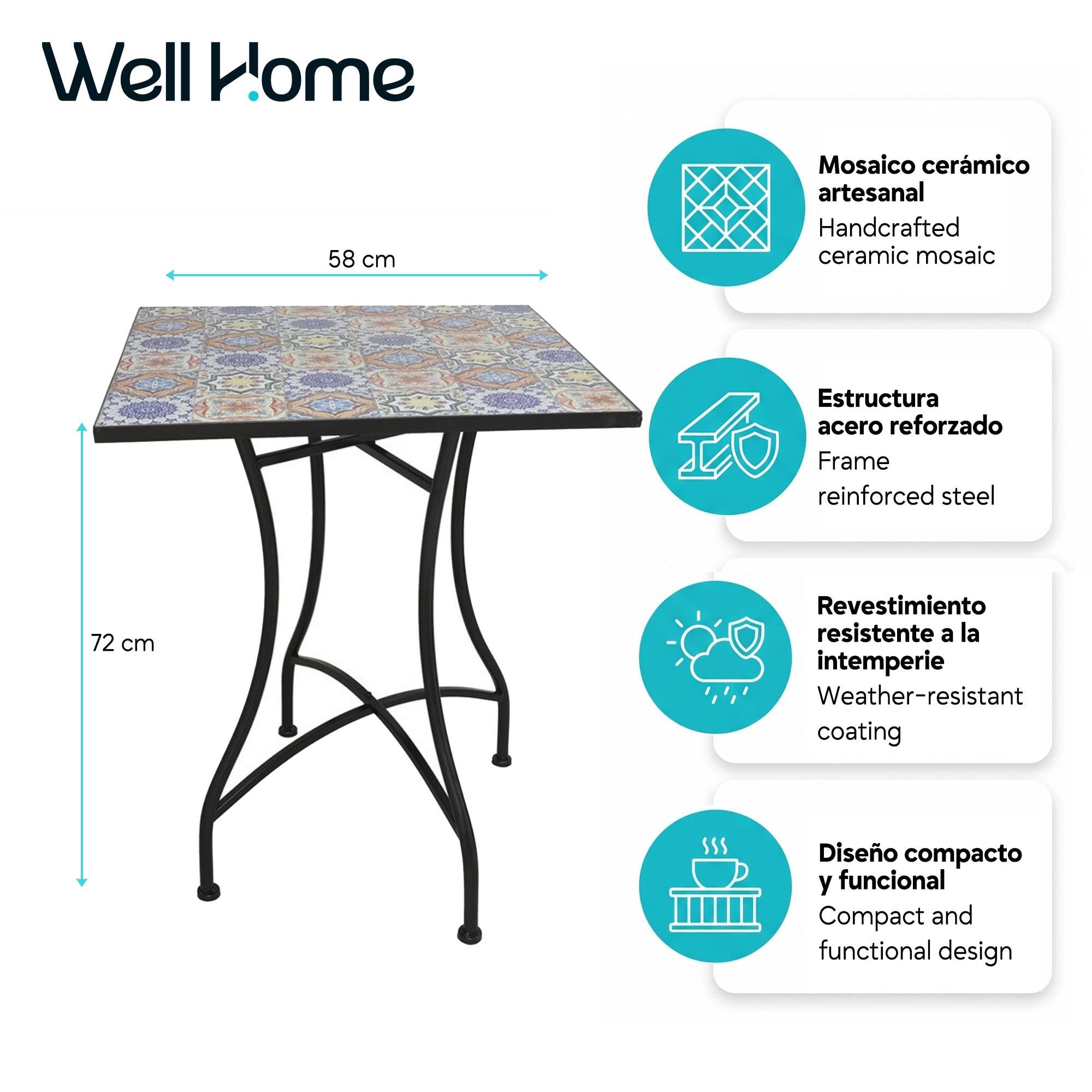 Well Home

58 cm

72 cm

Mosaico cerámico artesanal
Handcrafted ceramic mosaic

Estructura acero reforzado
Frame reinforced steel

Revestimiento resistente a la intemperie
Weather-resistant coating

Diseño compacto y funcional
Compact and functional design